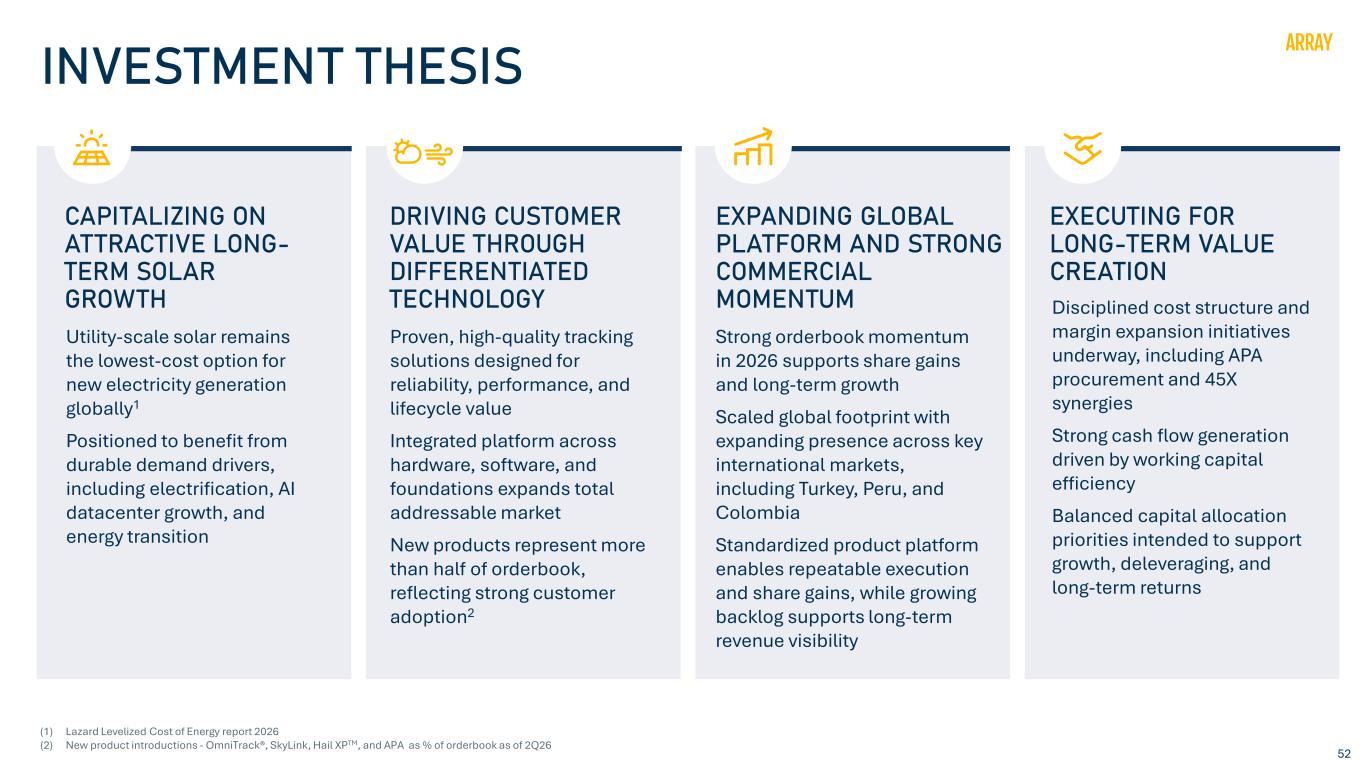 INVESTMENT THESIS

ARRAY

CAPITALIZING ON ATTRACTIVE LONG-TERM SOLAR GROWTH

Utility-scale solar remains the lowest-cost option for new electricity generation globally$^1$

Positioned to benefit from durable demand drivers, including electrification, AI datacenter growth, and energy transition

DRIVING CUSTOMER VALUE THROUGH DIFFERENTIATED TECHNOLOGY

Proven, high-quality tracking solutions designed for reliability, performance, and lifecycle value

Integrated platform across hardware, software, and foundations expands total addressable market

New products represent more than half of orderbook, reflecting strong customer adoption$^2$

EXPANDING GLOBAL PLATFORM AND STRONG COMMERCIAL MOMENTUM

Strong orderbook momentum in 2026 supports share gains and long-term growth

Scaled global footprint with expanding presence across key international markets, including Turkey, Peru, and Colombia

Standardized product platform enables repeatable execution and share gains, while growing backlog supports long-term revenue visibility

EXECUTING FOR LONG-TERM VALUE CREATION

Disciplined cost structure and margin expansion initiatives underway, including APA procurement and 45X synergies

Strong cash flow generation driven by working capital efficiency

Balanced capital allocation priorities intended to support growth, deleveraging, and long-term returns

(1) Lazard Levelized Cost of Energy report 2026
(2) New product introductions - OmniTrack®, SkyLink, Hail XP$^{TM}$, and APA as % of orderbook as of 2Q26

52